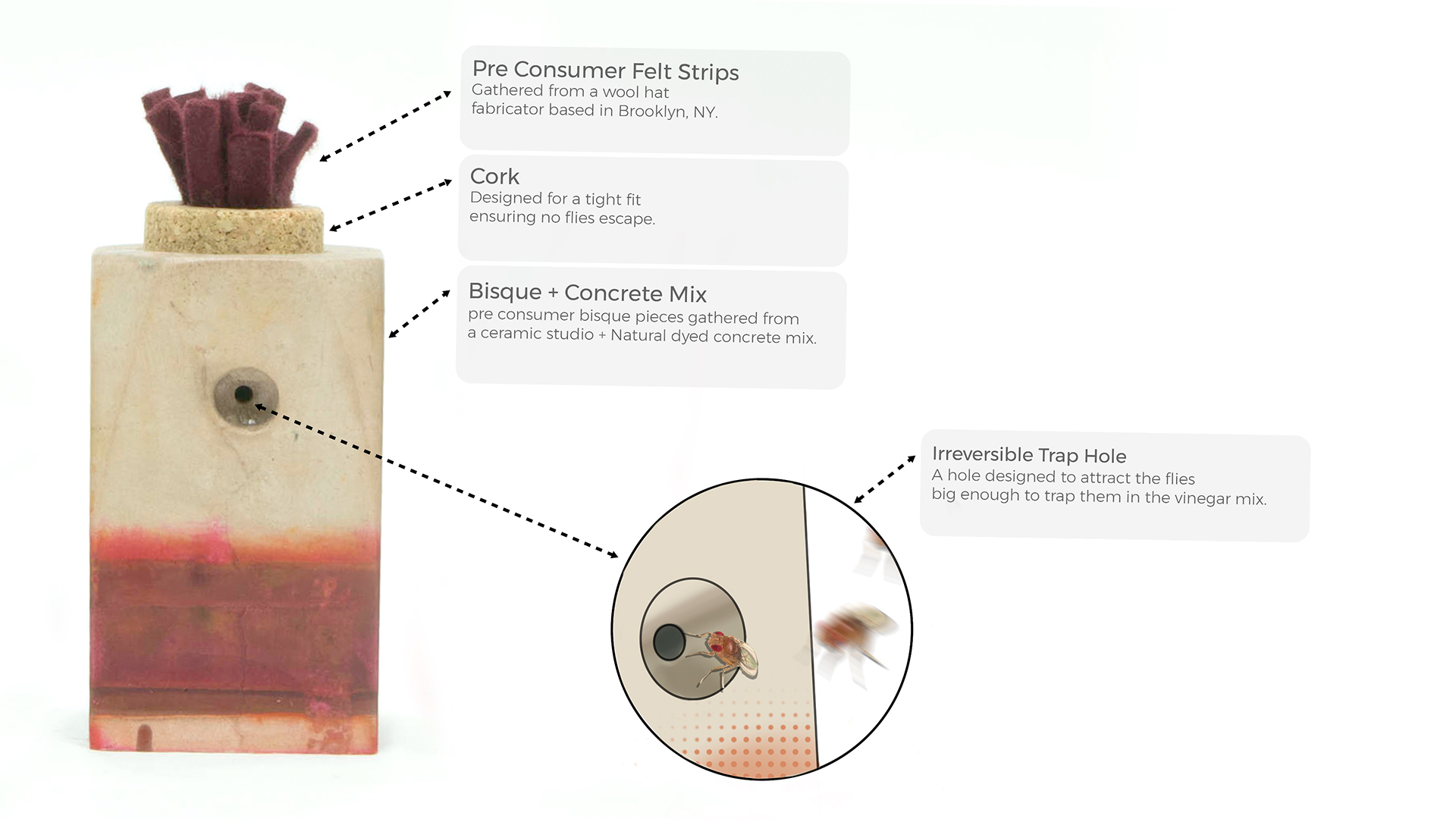 Pre Consumer Felt Strips
Gathered from a wool hat fabricator based in Brooklyn, NY.

Cork
Designed for a tight fit ensuring no flies escape.

Bisque + Concrete Mix
pre consumer bisque pieces gathered from a ceramic studio + Natural dyed concrete mix.

Irreversible Trap Hole
A hole designed to attract the flies big enough to trap them in the vinegar mix.